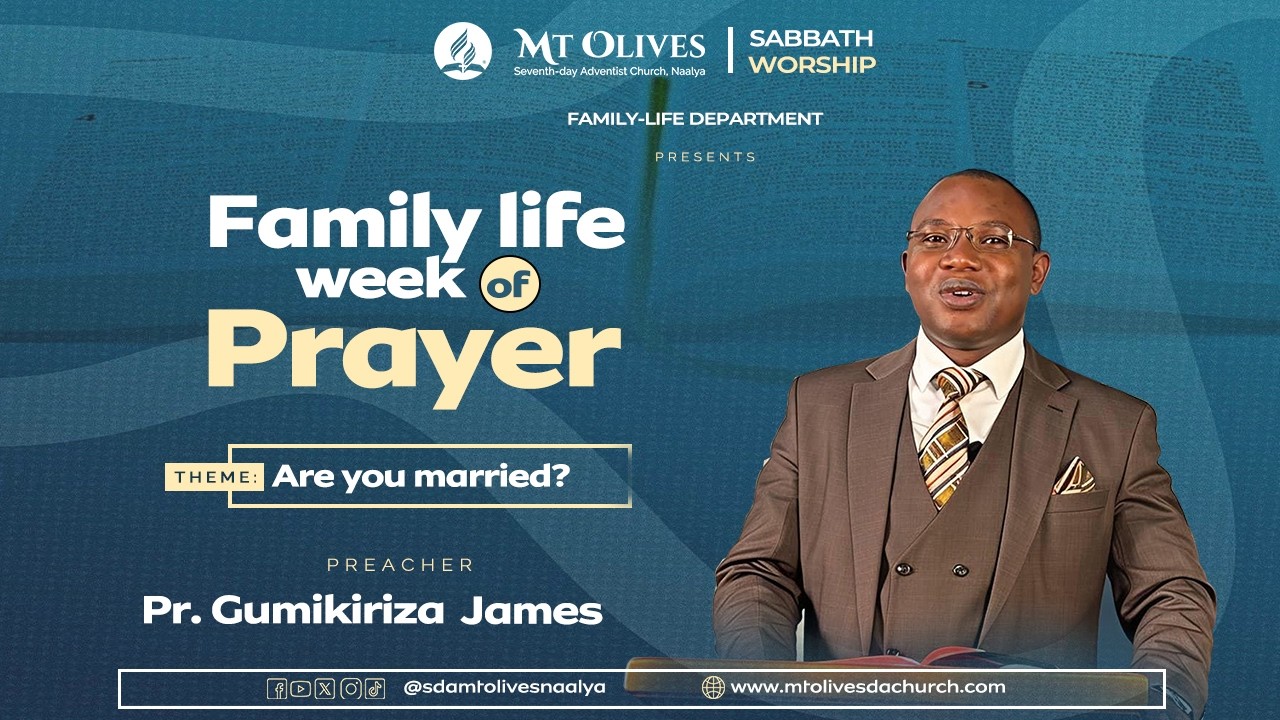 MT OLIVES
Seventh-day Adventist Church, Naalya

SABBATH
WORSHIP

FAMILY-LIFE DEPARTMENT
PRESENTS

Family life
week of
Prayer

THEME: Are you married?

PREACHER
Pr. Gumikiriza James

@sdamtolivesnaalya
www.mtolivesdachurch.com